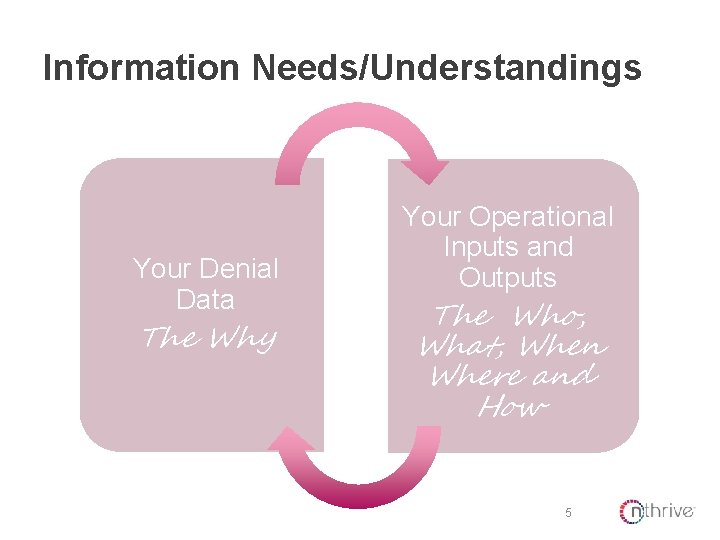 Information Needs/Understandings

Your Denial Data
The Why

Your Operational Inputs and Outputs
The Who, What, When Where and How

5

nthrive